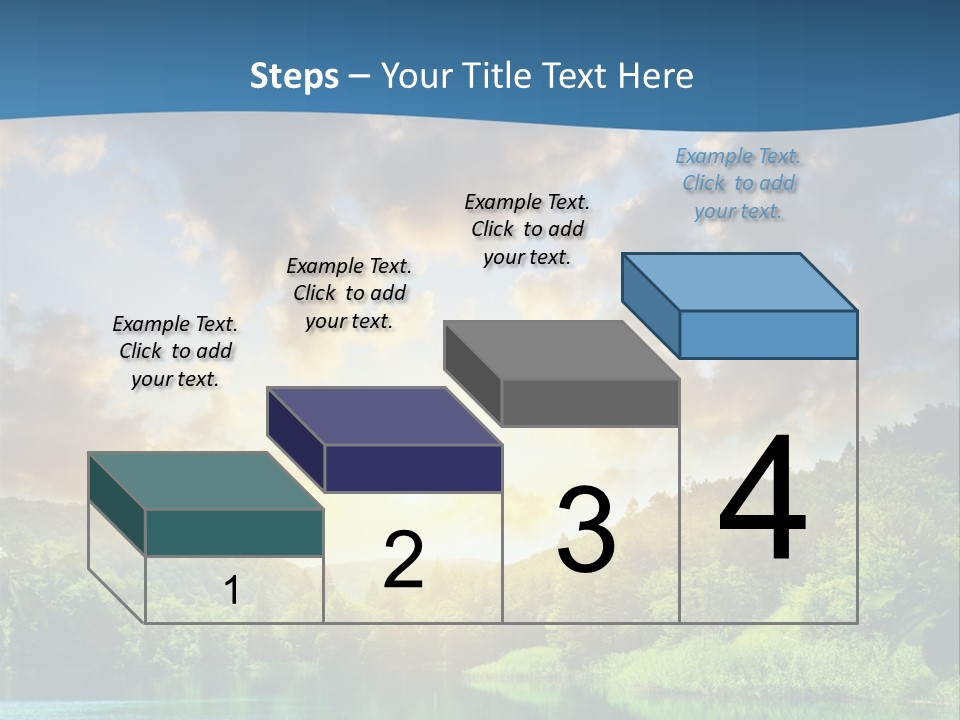 Steps – Your Title Text Here

Example Text. Click to add your text.

Example Text. Click to add your text.

Example Text. Click to add your text.

Example Text. Click to add your text.

1

2

3

4